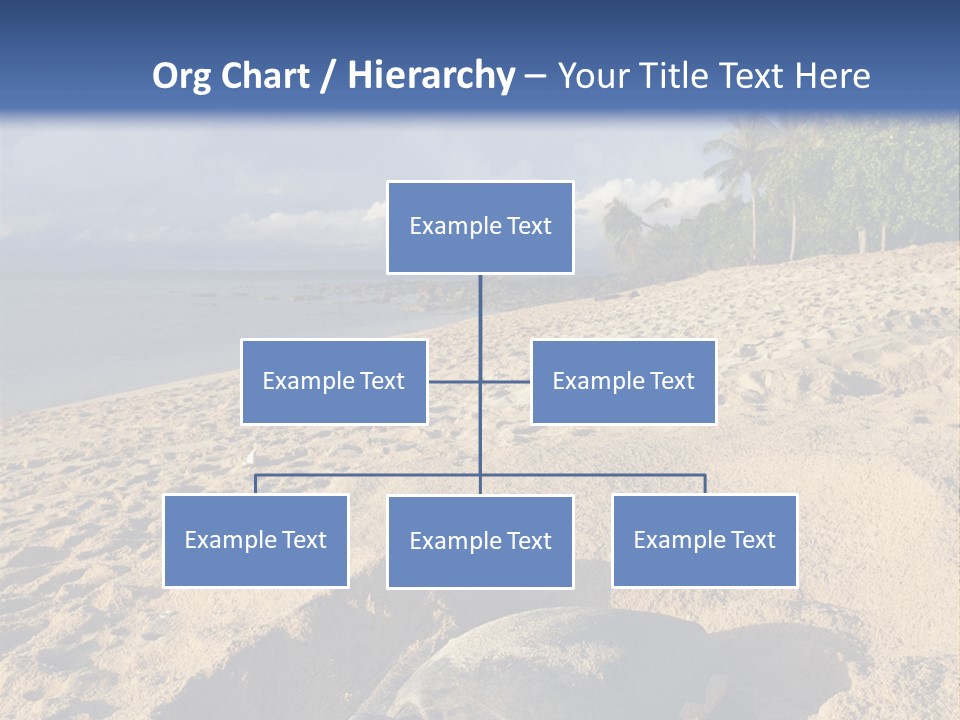 Org Chart / Hierarchy – Your Title Text Here

Example Text

Example Text

Example Text

Example Text

Example Text

Example Text